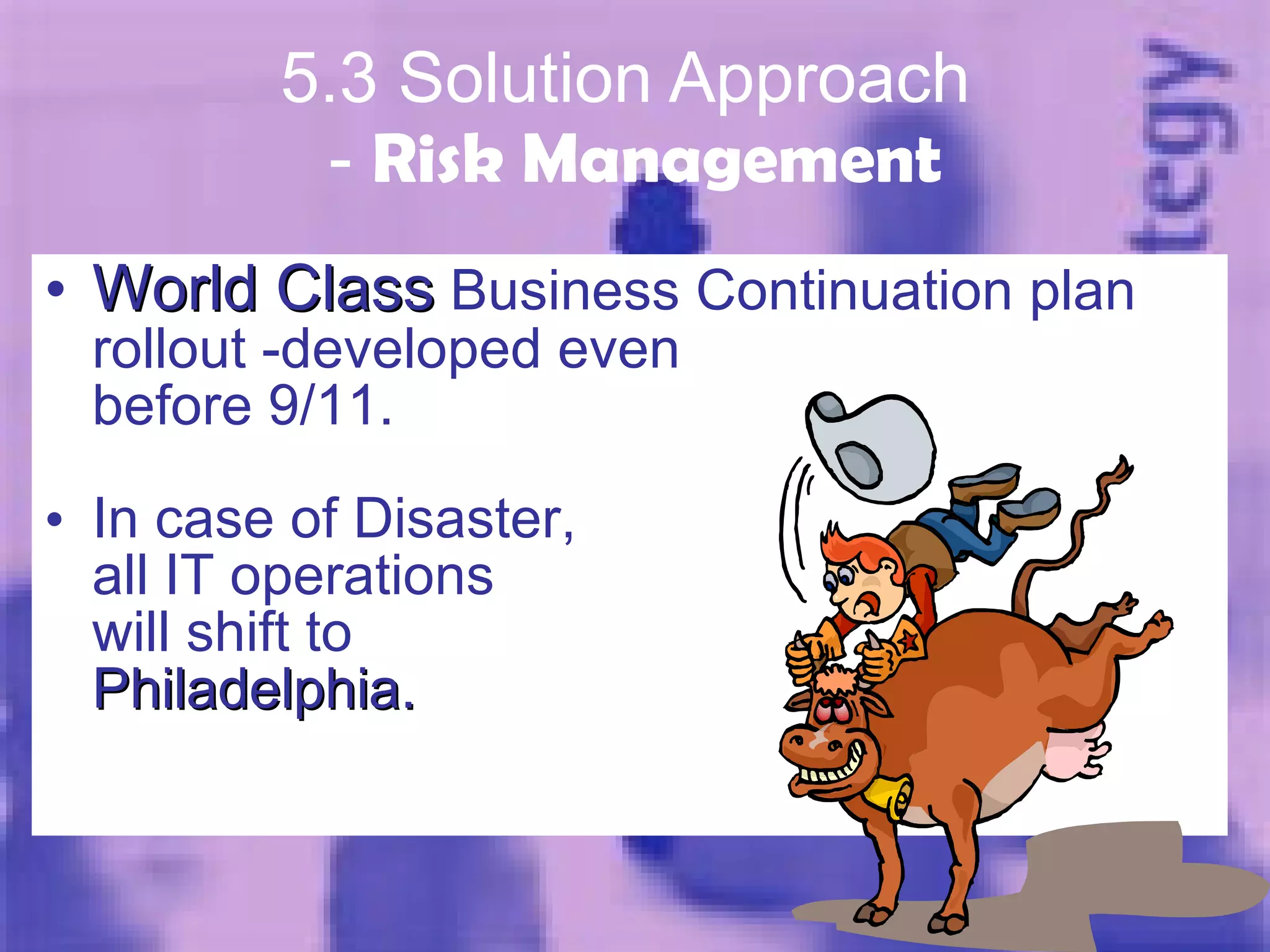 5.3 Solution Approach
- Risk Management

tegy

• World Class Business Continuation plan rollout -developed even before 9/11.

• In case of Disaster, all IT operations will shift to Philadelphia.